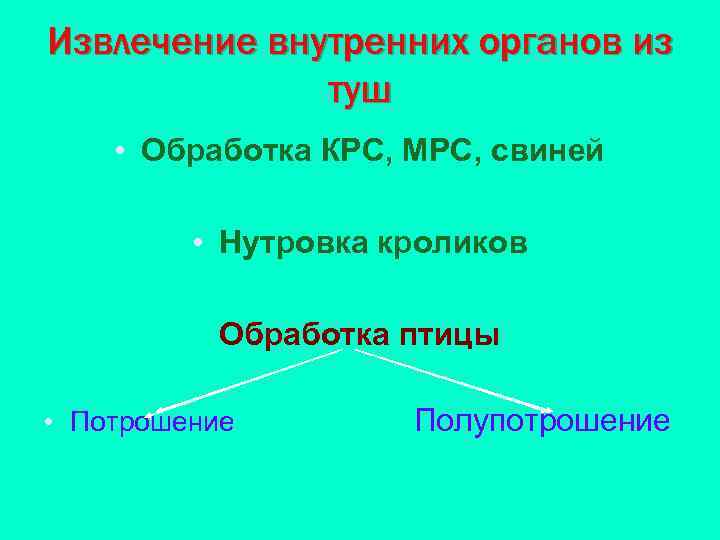 Извлечение внутренних органов из туш

• Обработка КРС, МРС, свиней

• Нутровка кроликов

Обработка птицы

• Потрошение

Полупотрошение